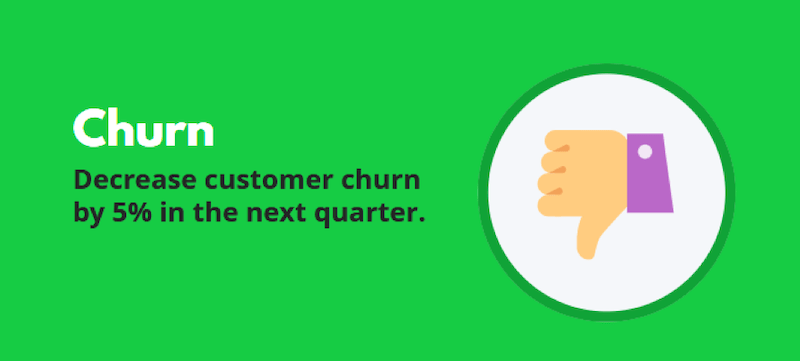 Churn

Decrease customer churn by 5% in the next quarter.